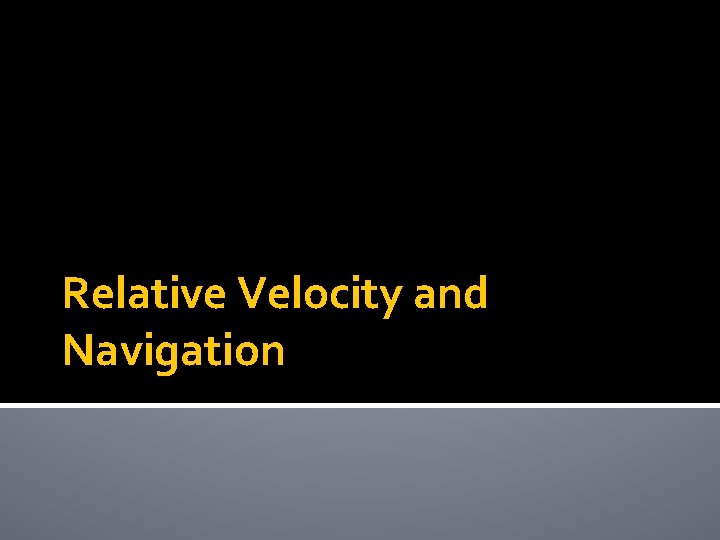 Relative Velocity and Navigation